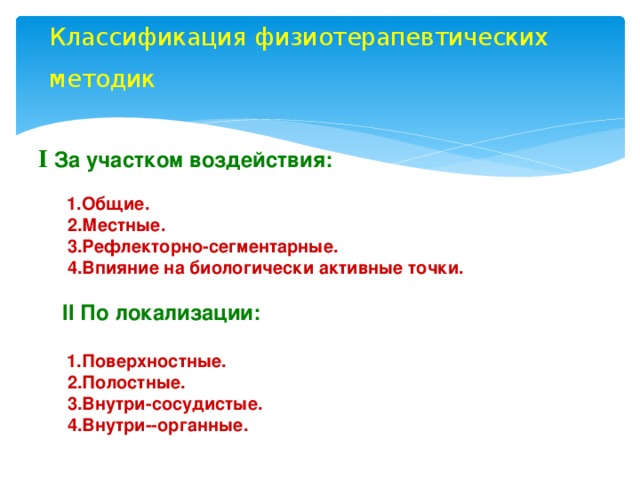 Классификация физиотерапевтических методик

I За участком воздействия:

1.Общие.
2.Местные.
3.Рефлекторно-сегментарные.
4.Впияние на биологически активные точки.

II По локализации:

1.Поверхностные.
2.Полостные.
3.Внутри-сосудистые.
4.Внутри--органные.